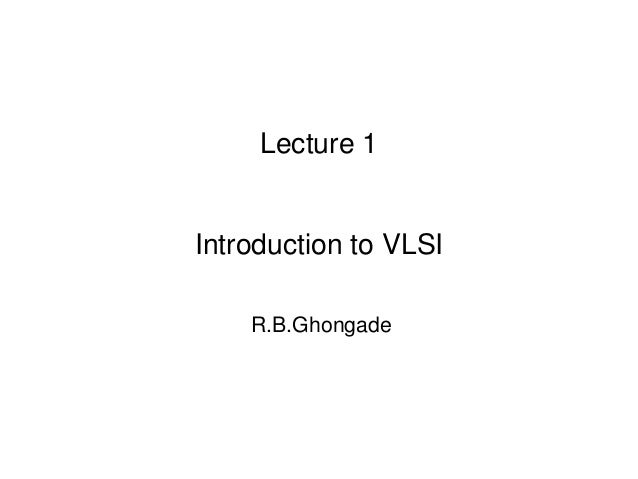 Lecture 1

Introduction to VLSI

R.B.Ghongade